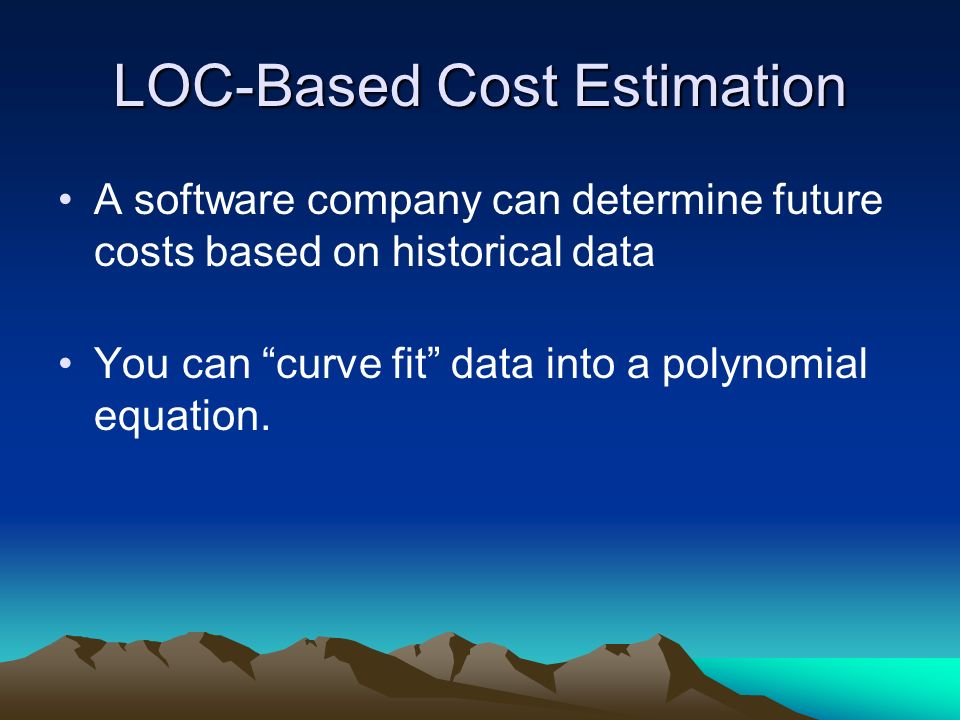 LOC-Based Cost Estimation

• A software company can determine future costs based on historical data

• You can “curve fit” data into a polynomial equation.